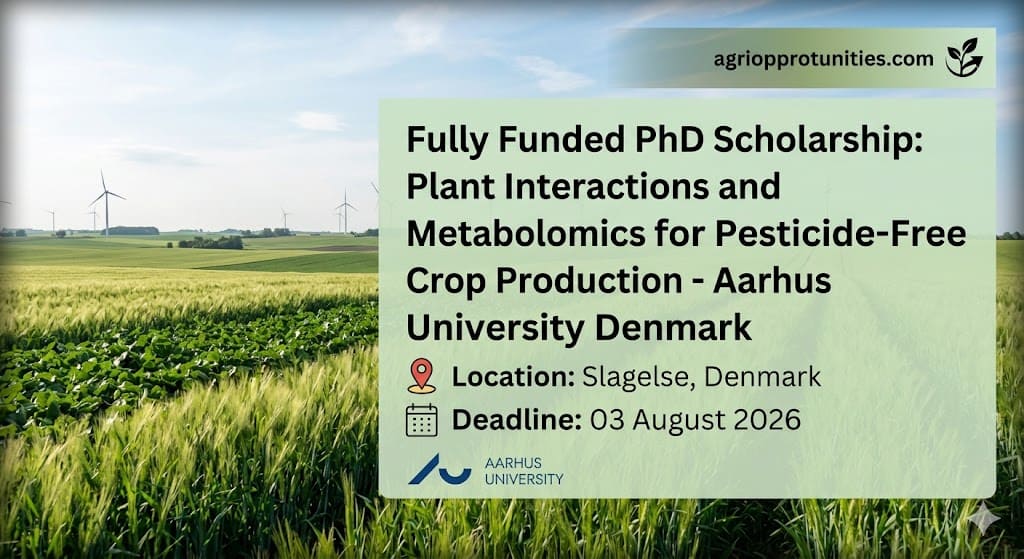 agriopprotunities.com

Fully Funded PhD Scholarship: Plant Interactions and Metabolomics for Pesticide-Free Crop Production - Aarhus University Denmark

Location: Slagelse, Denmark

Deadline: 03 August 2026

AARHUS UNIVERSITY